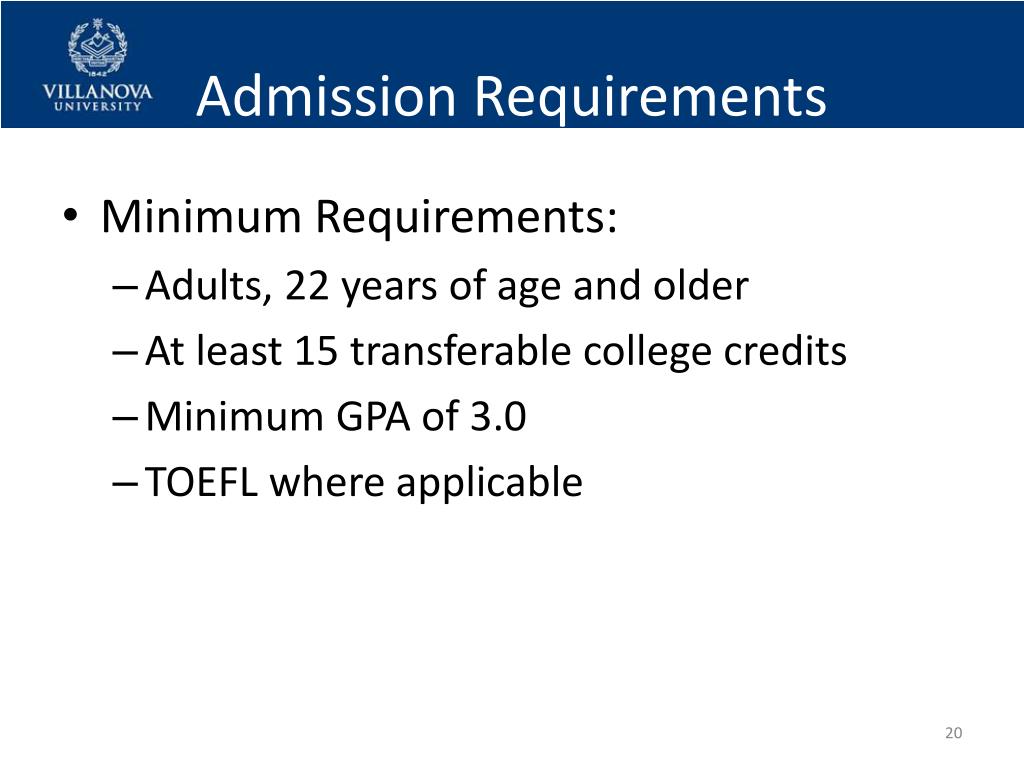 1842
VILLANOVA
UNIVERSITY

Admission Requirements

• Minimum Requirements:
– Adults, 22 years of age and older
– At least 15 transferable college credits
– Minimum GPA of 3.0
– TOEFL where applicable

20